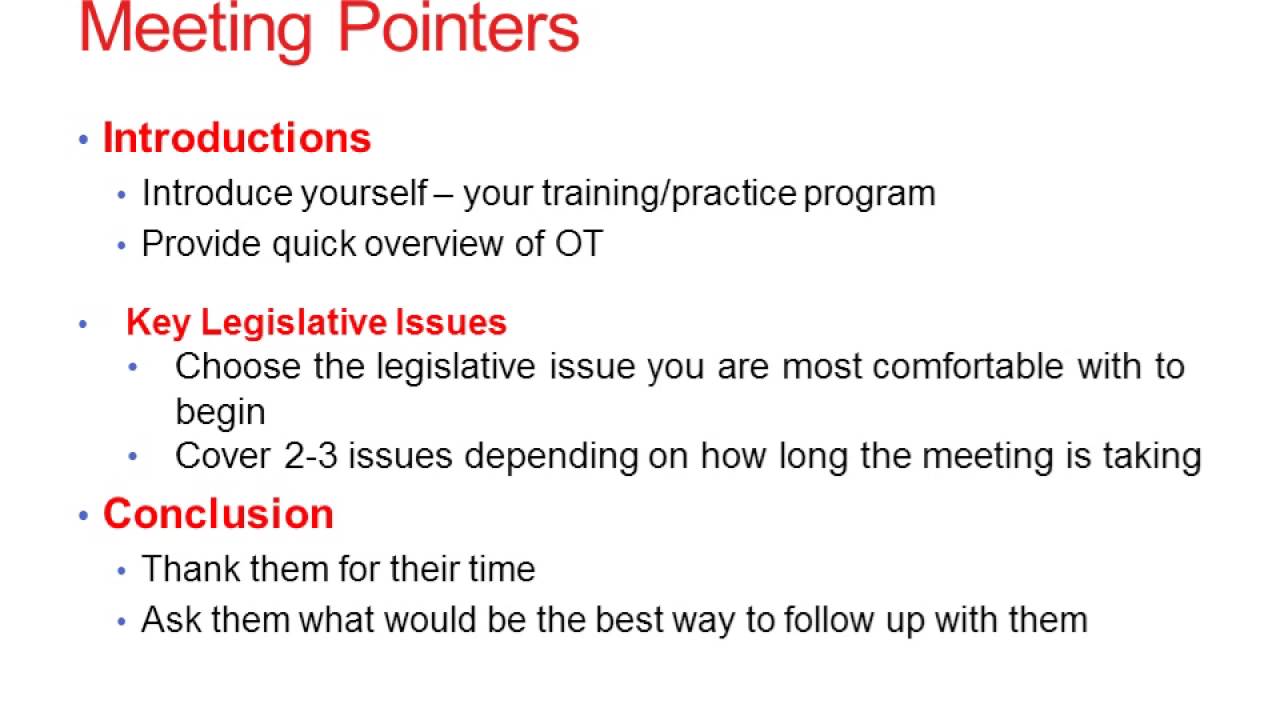 Meeting Pointers

• Introductions
• Introduce yourself – your training/practice program
• Provide quick overview of OT

• Key Legislative Issues
• Choose the legislative issue you are most comfortable with to begin
• Cover 2-3 issues depending on how long the meeting is taking

• Conclusion
• Thank them for their time
• Ask them what would be the best way to follow up with them